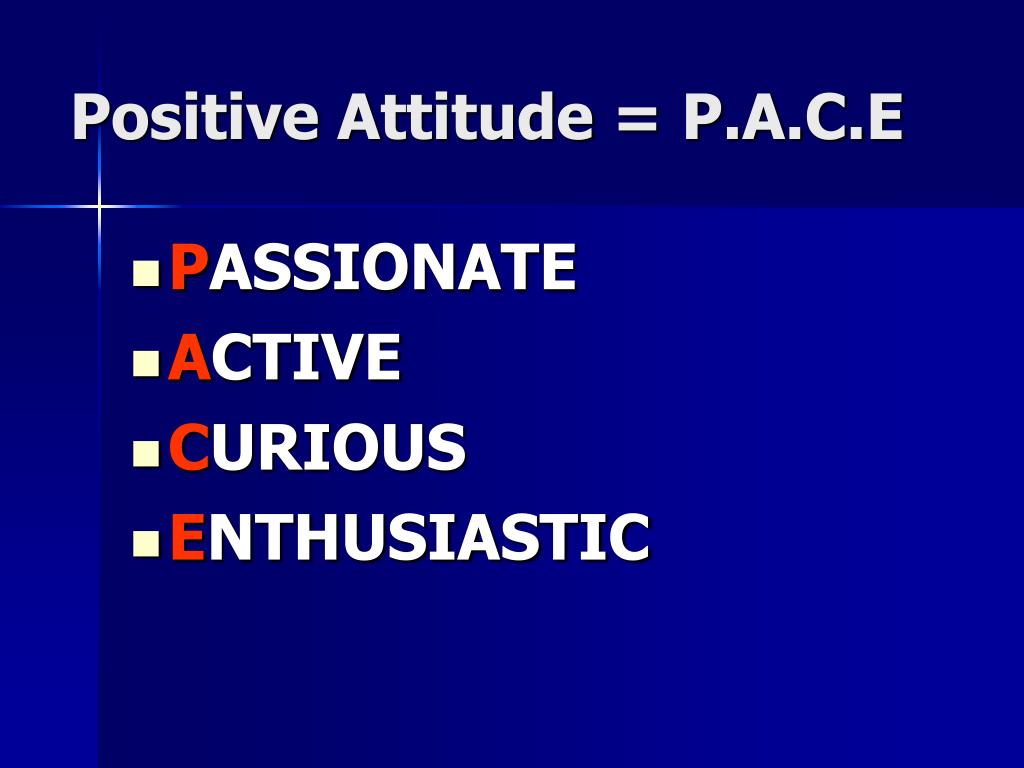 Positive Attitude = P.A.C.E

- PASSIONATE
- ACTIVE
- CURIOUS
- ENTHUSIASTIC